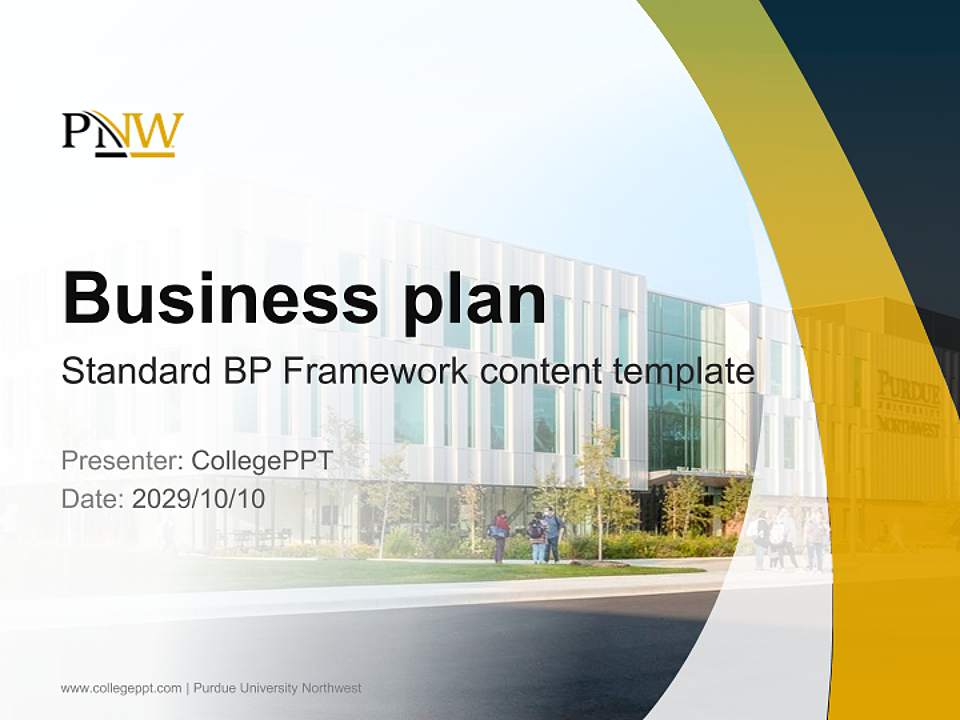 PNW

Business plan

Standard BP Framework content template

Presenter: CollegePPT

Date: 2029/10/10

PURDUE UNIVERSITY NORTHWEST

www.collegeppt.com | Purdue University Northwest